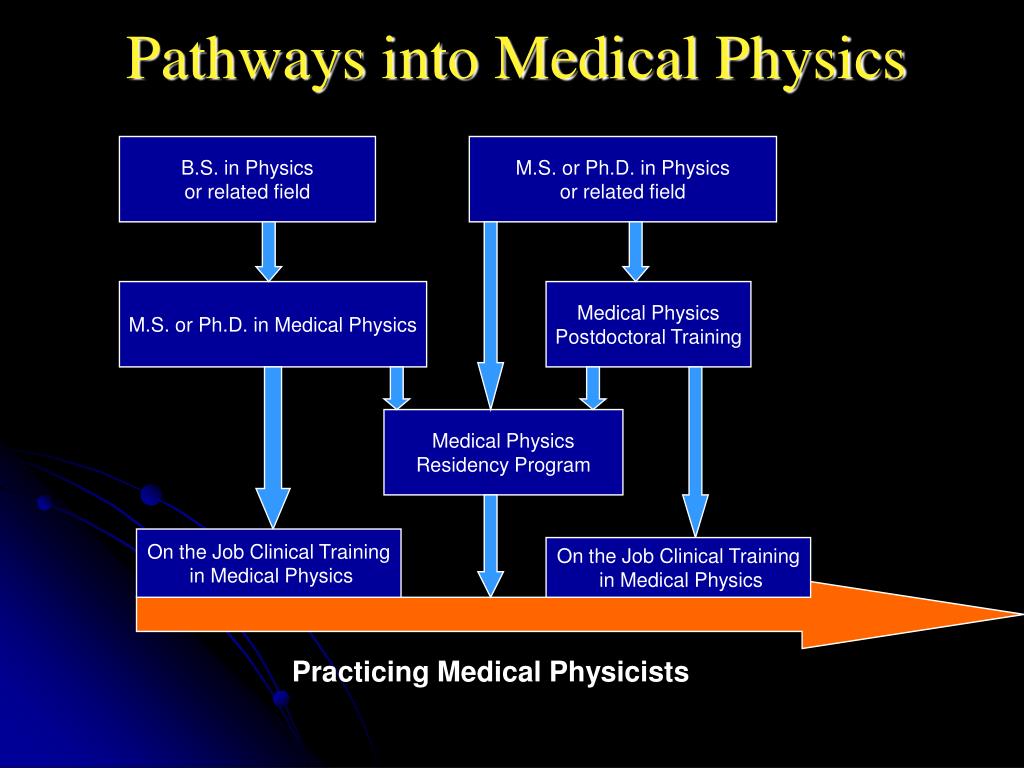 Pathways into Medical Physics

B.S. in Physics or related field

M.S. or Ph.D. in Physics or related field

M.S. or Ph.D. in Medical Physics

Medical Physics Postdoctoral Training

Medical Physics Residency Program

On the Job Clinical Training in Medical Physics

On the Job Clinical Training in Medical Physics

Practicing Medical Physicists